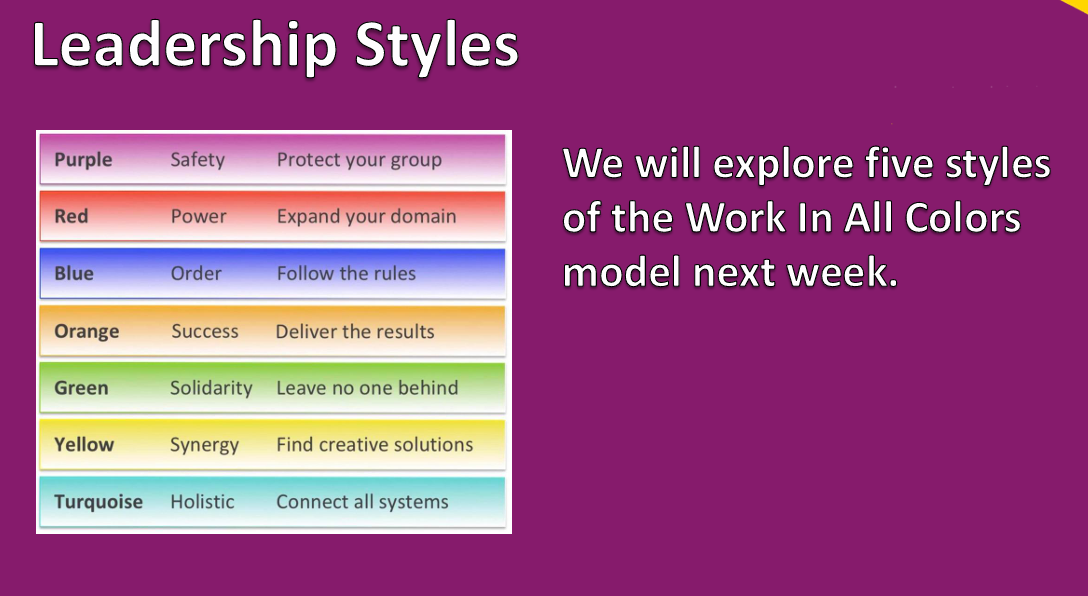 Leadership Styles

| Purple | Safety | Protect your group |
|---|---|---|
| Red | Power | Expand your domain |
| Blue | Order | Follow the rules |
| Orange | Success | Deliver the results |
| Green | Solidarity | Leave no one behind |
| Yellow | Synergy | Find creative solutions |
| Turquoise | Holistic | Connect all systems |

We will explore five styles of the Work In All Colors model next week.